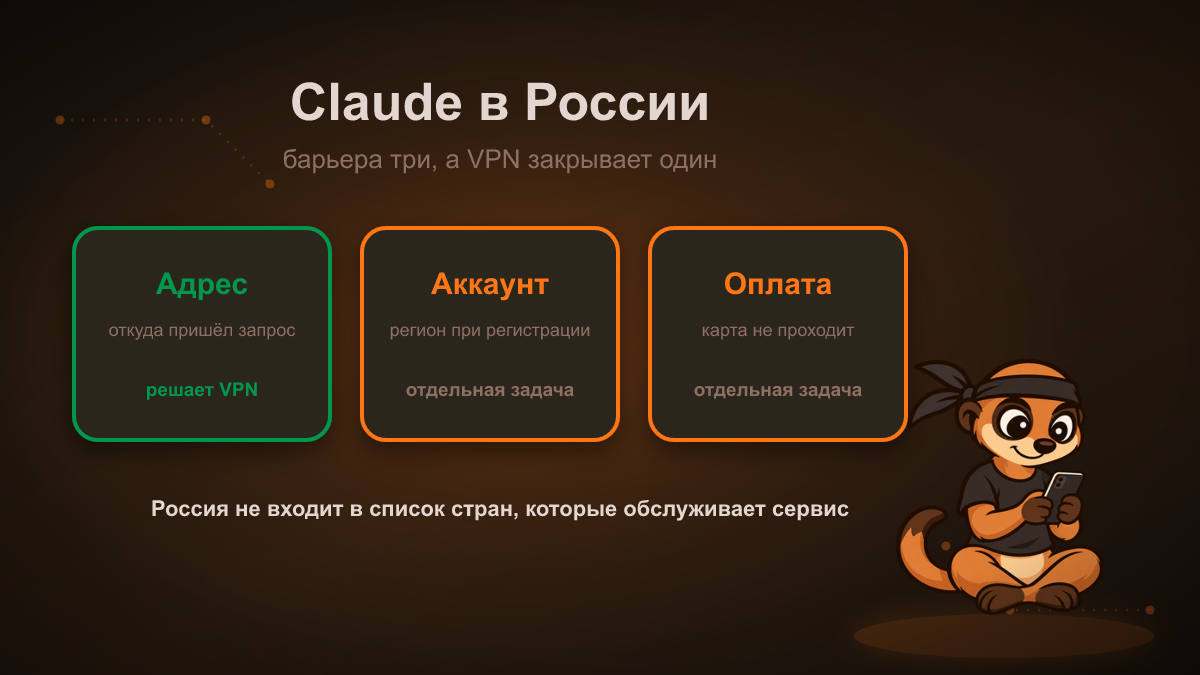 Claude в России

барьера три, а VPN закрывает один

Адрес

откуда пришёл запрос

решает VPN

Аккаунт

регион при регистрации

отдельная задача

Оплата

карта не проходит

отдельная задача

Россия не входит в список стран, которые обслуживает сервис